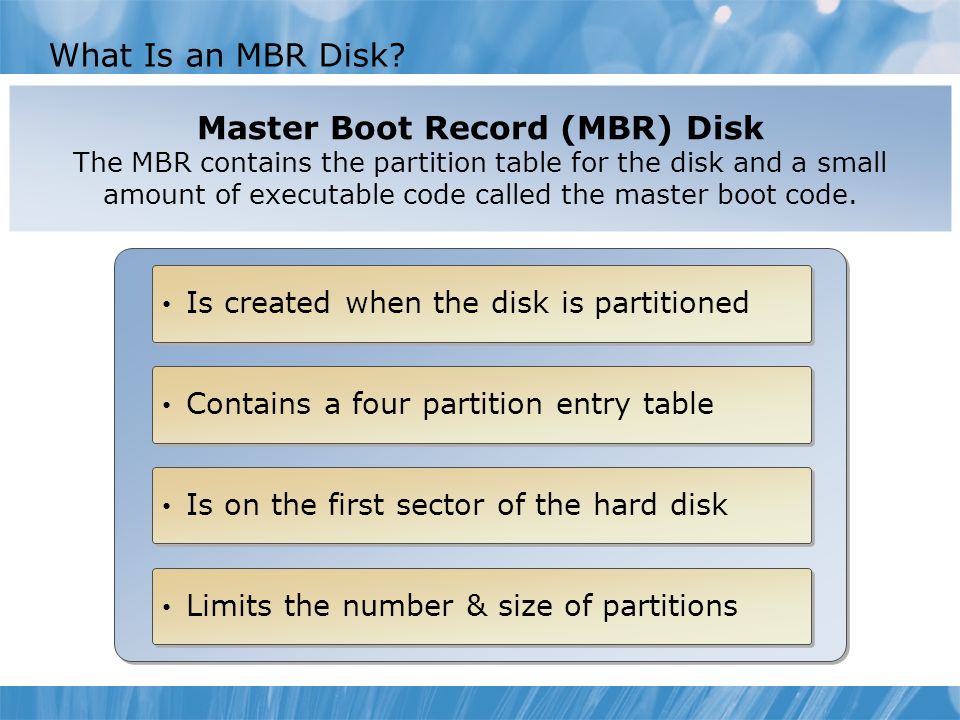 What Is an MBR Disk?

Master Boot Record (MBR) Disk
The MBR contains the partition table for the disk and a small amount of executable code called the master boot code.

• Is created when the disk is partitioned

• Contains a four partition entry table

• Is on the first sector of the hard disk

• Limits the number & size of partitions